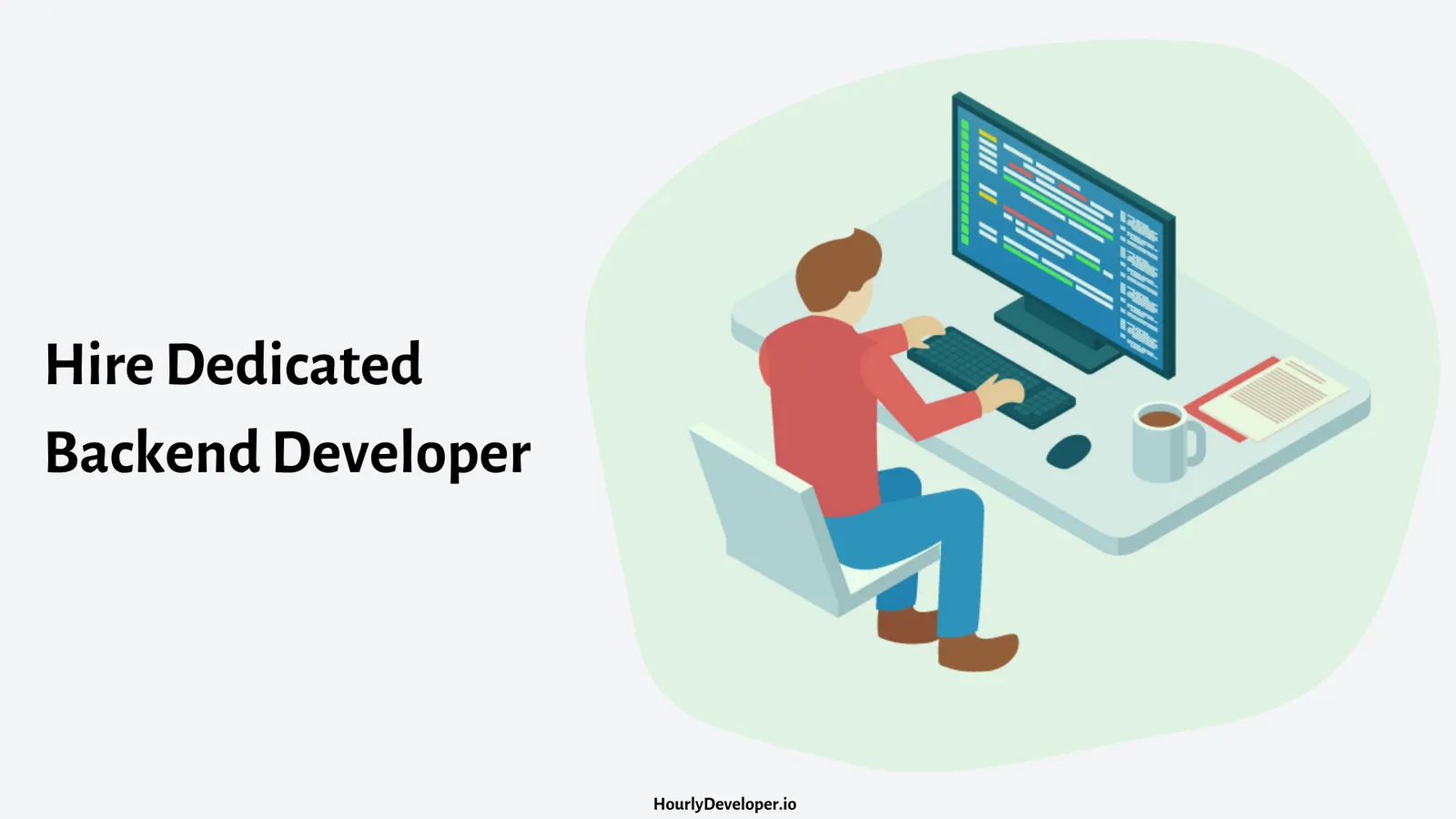 Hire Dedicated
Backend Developer

HourlyDeveloper.io